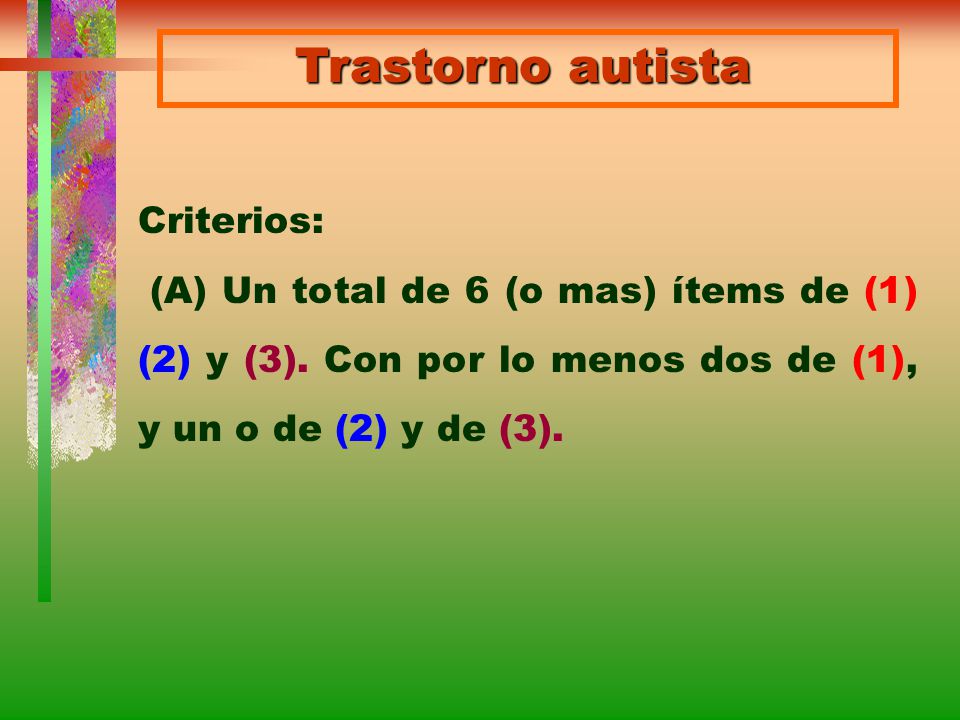 Trastorno autista

Criterios:

(A) Un total de 6 (o mas) ítems de (1) (2) y (3). Con por lo menos dos de (1), y un o de (2) y de (3).